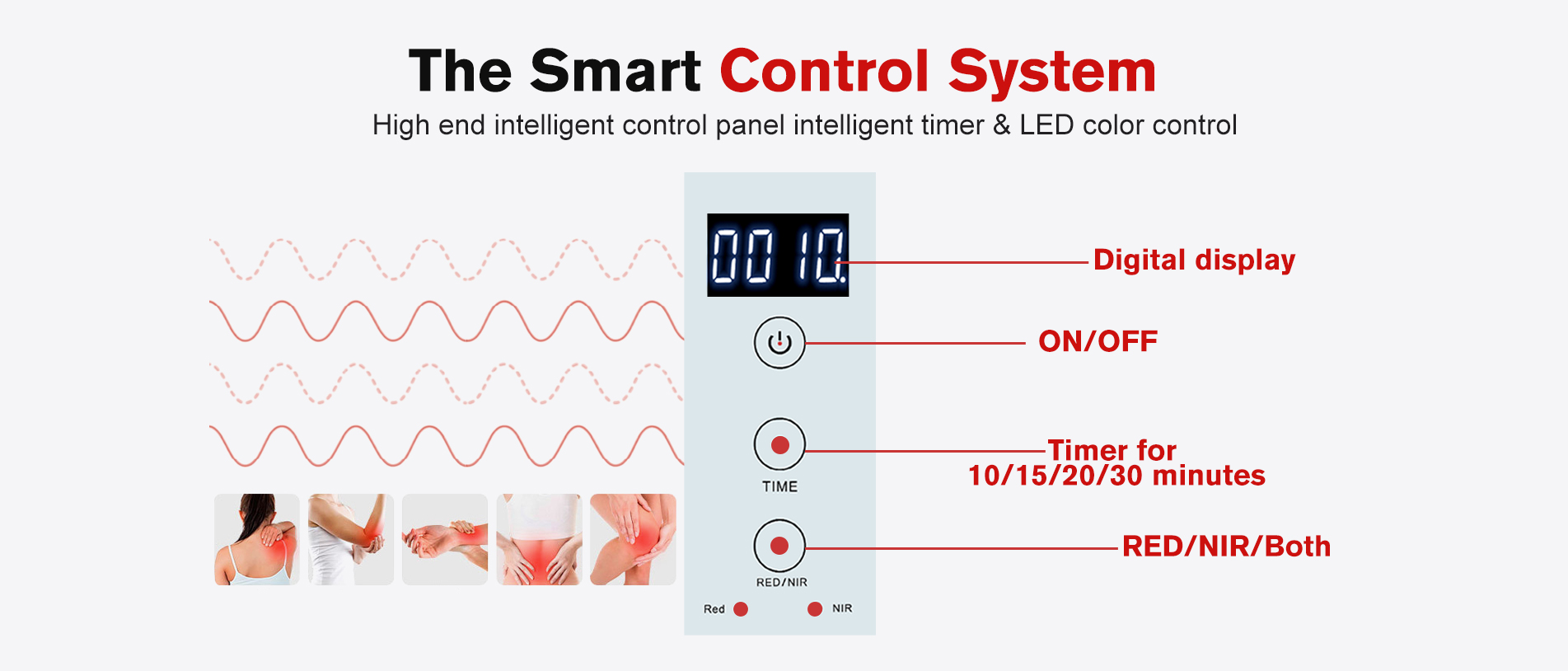 The Smart Control System

High end intelligent control panel intelligent timer & LED color control

00 10.

Digital display

ON/OFF

TIME

Timer for 10/15/20/30 minutes

RED/NIR

RED/NIR/Both

Red

NIR